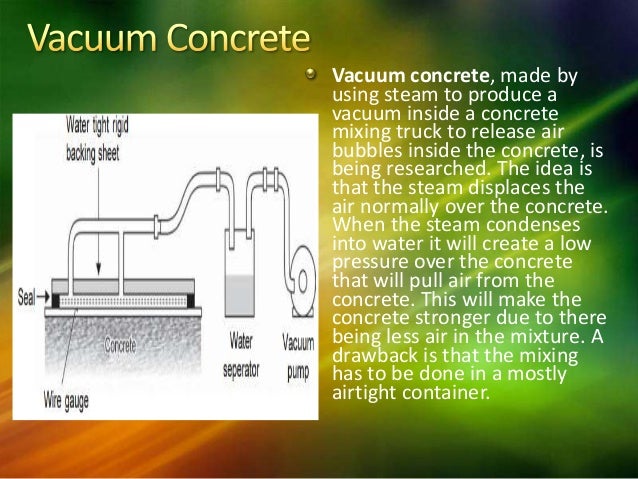 Vacuum Concrete

Water tight rigid backing sheet

Seal

Concrete

Wire gauge

Water seperator

Vacuum pump

Vacuum concrete, made by using steam to produce a vacuum inside a concrete mixing truck to release air bubbles inside the concrete, is being researched. The idea is that the steam displaces the air normally over the concrete. When the steam condenses into water it will create a low pressure over the concrete that will pull air from the concrete. This will make the concrete stronger due to there being less air in the mixture. A drawback is that the mixing has to be done in a mostly airtight container.